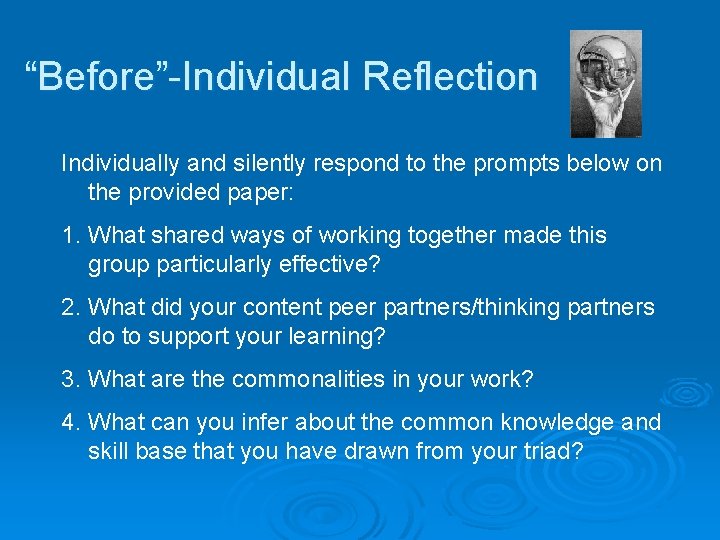 “Before”-Individual Reflection

Individually and silently respond to the prompts below on the provided paper:

1. What shared ways of working together made this group particularly effective?

2. What did your content peer partners/thinking partners do to support your learning?

3. What are the commonalities in your work?

4. What can you infer about the common knowledge and skill base that you have drawn from your triad?